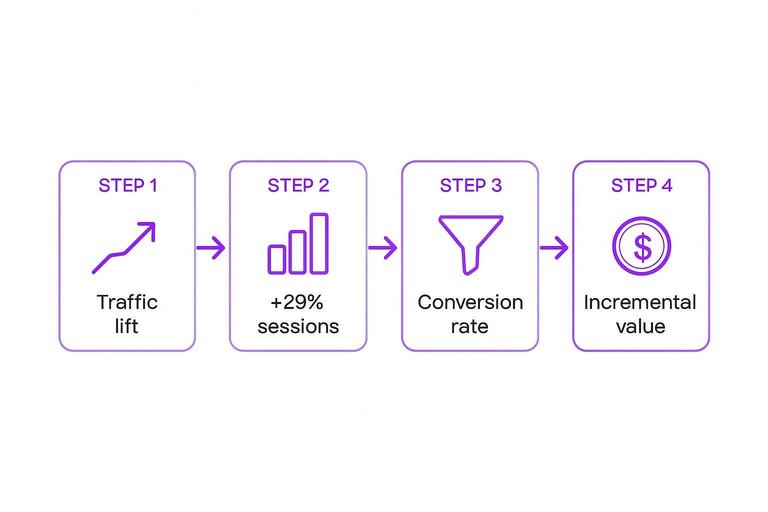 STEP 1

Traffic lift

STEP 2

+29% sessions

STEP 3

Conversion rate

STEP 4

$

Incremental value